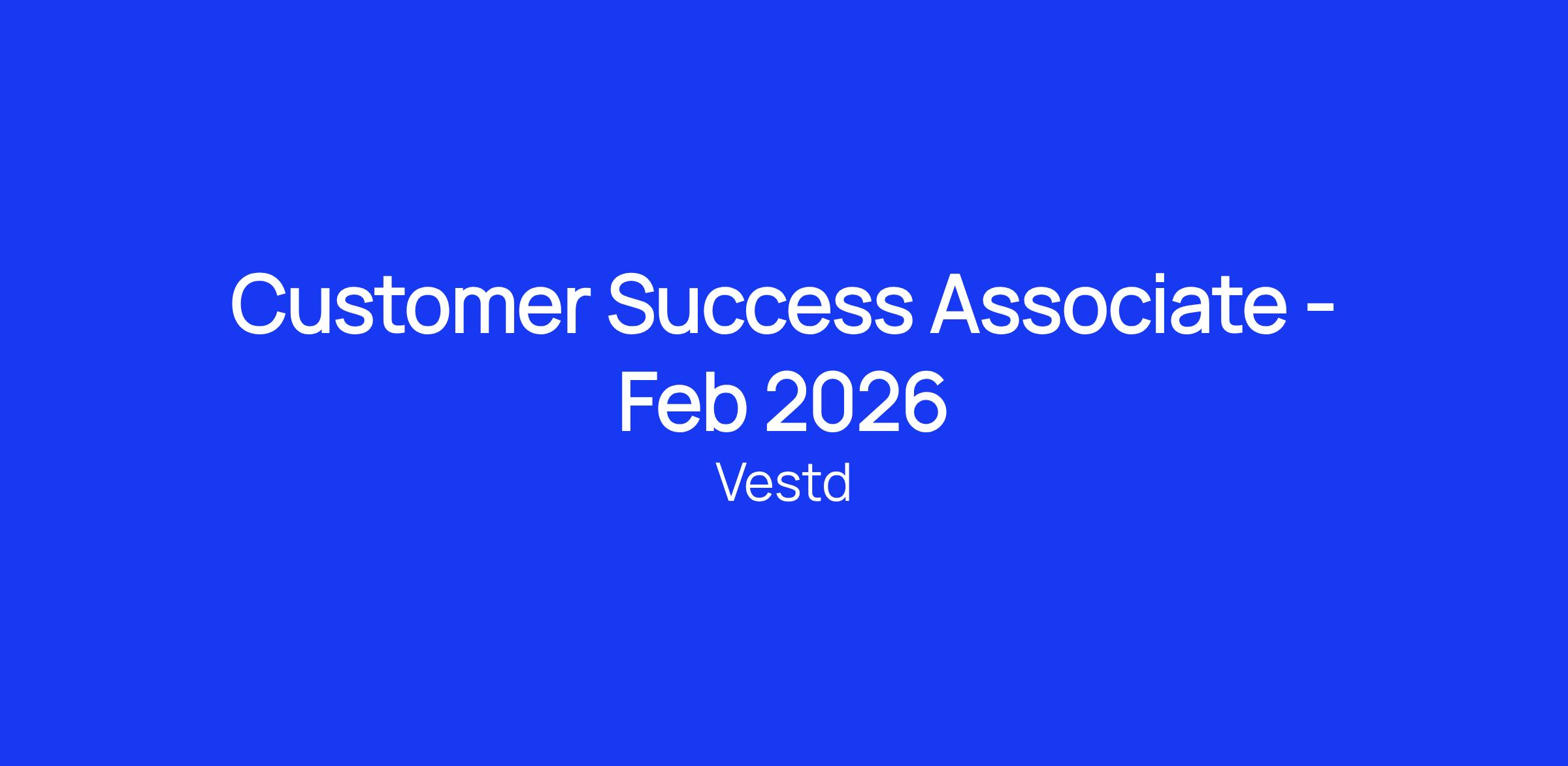 Customer Success Associate - Feb 2026

Vestd